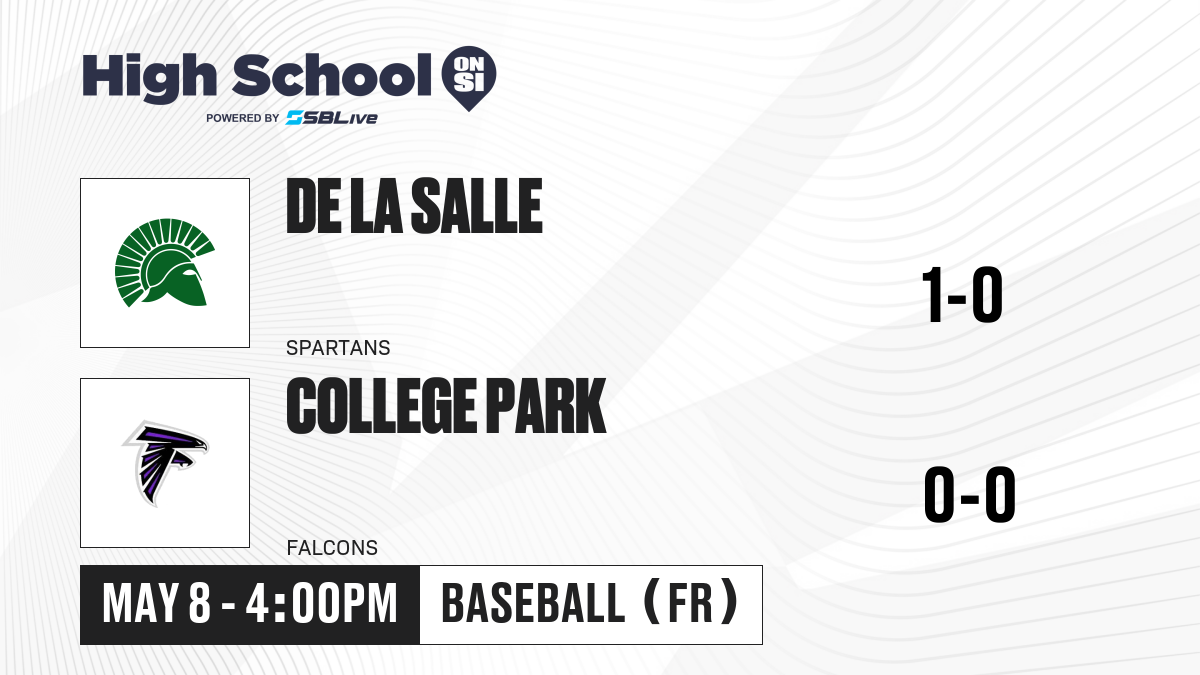 High School ON SI
POWERED BY SBLive

DE LA SALLE
SPARTANS
1-0

COLLEGE PARK
FALCONS
0-0

MAY 8 - 4:00PM
BASEBALL (FR)